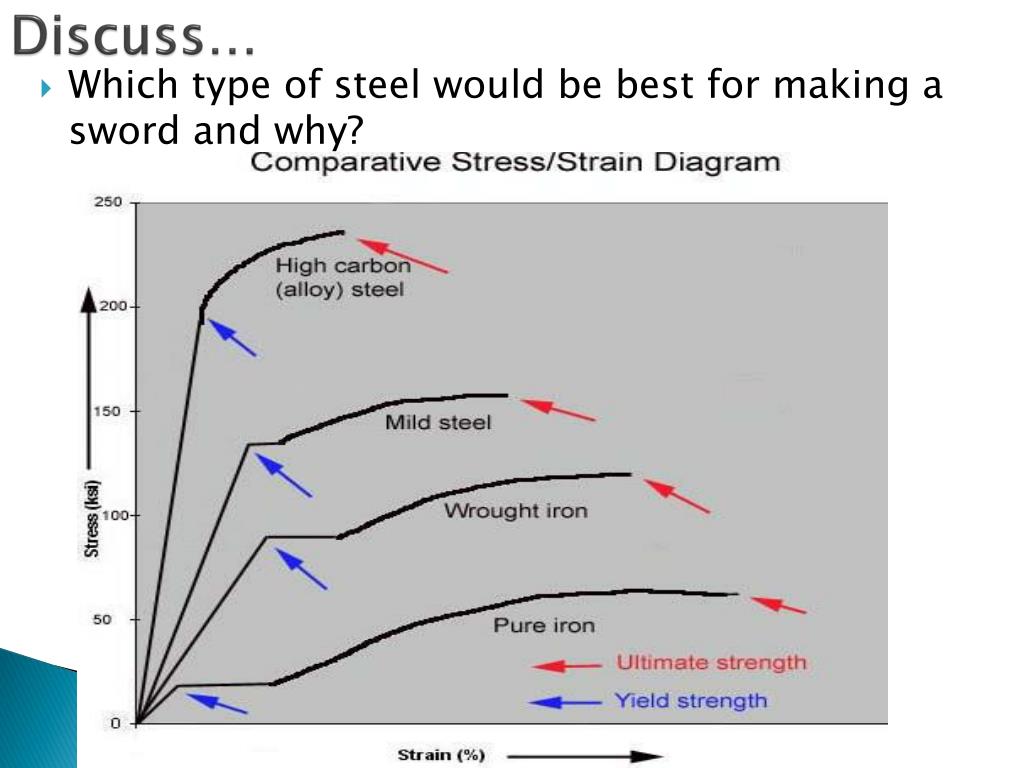 Discuss…

Which type of steel would be best for making a sword and why?

Comparative Stress/Strain Diagram

250
200
150
100
50
0

Stress (ksi)

High carbon (alloy) steel

Mild steel

Wrought iron

Pure iron

Ultimate strength

Yield strength

Strain (%)